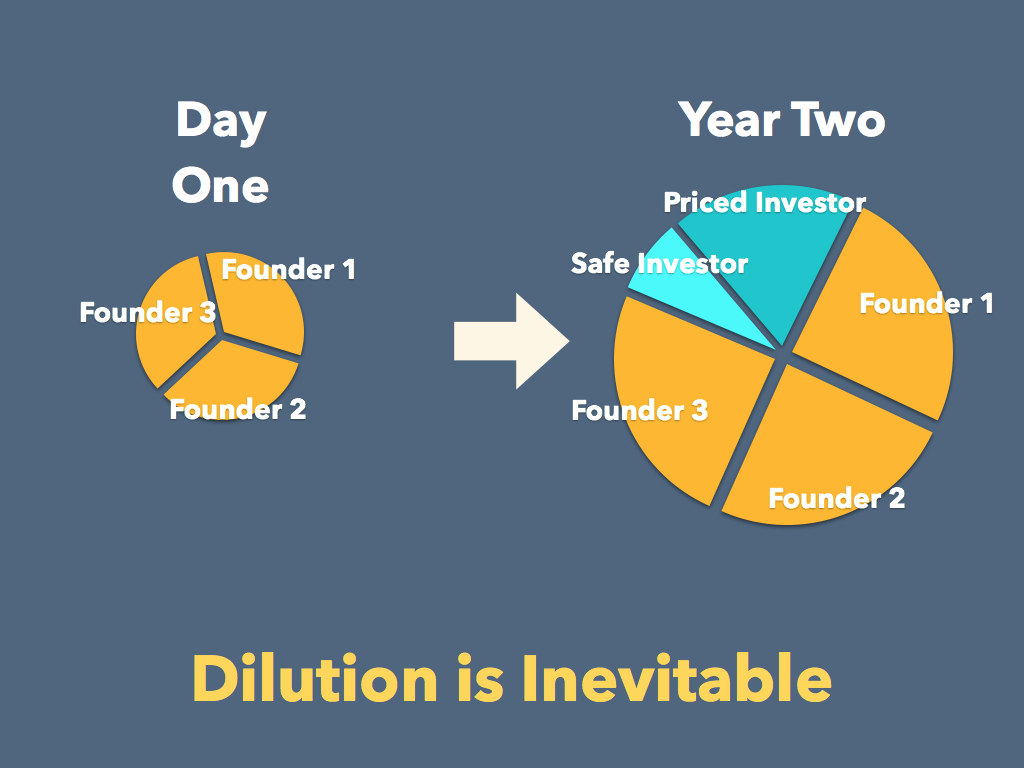 Day One

Founder 1
Founder 3
Founder 2

Year Two

Priced Investor
Safe Investor
Founder 1
Founder 3
Founder 2

Dilution is Inevitable